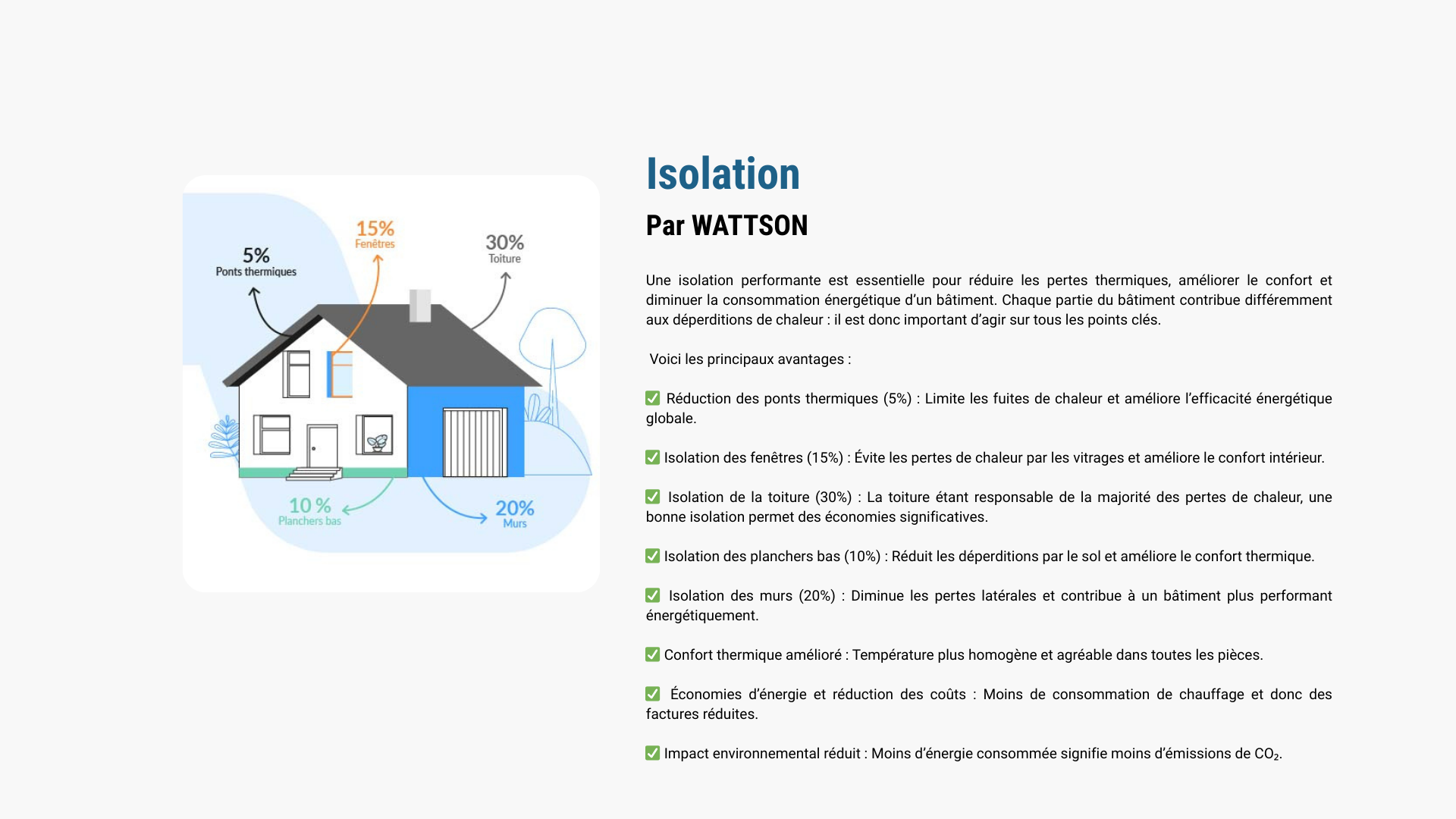 5%
Ponts thermiques

15%
Fenêtres

30%
Toiture

10 %
Planchers bas

20%
Murs

Isolation

Par WATTSON

Une isolation performante est essentielle pour réduire les pertes thermiques, améliorer le confort et diminuer la consommation énergétique d'un bâtiment. Chaque partie du bâtiment contribue différemment aux déperditions de chaleur : il est donc important d'agir sur tous les points clés.

Voici les principaux avantages :

✅ Réduction des ponts thermiques (5%) : Limite les fuites de chaleur et améliore l'efficacité énergétique globale.

✅ Isolation des fenêtres (15%) : Évite les pertes de chaleur par les vitrages et améliore le confort intérieur.

✅ Isolation de la toiture (30%) : La toiture étant responsable de la majorité des pertes de chaleur, une bonne isolation permet des économies significatives.

✅ Isolation des planchers bas (10%) : Réduit les déperditions par le sol et améliore le confort thermique.

✅ Isolation des murs (20%) : Diminue les pertes latérales et contribue à un bâtiment plus performant énergétiquement.

✅ Confort thermique amélioré : Température plus homogène et agréable dans toutes les pièces.

✅ Économies d'énergie et réduction des coûts : Moins de consommation de chauffage et donc des factures réduites.

✅ Impact environnemental réduit : Moins d'énergie consommée signifie moins d'émissions de $CO_2$.